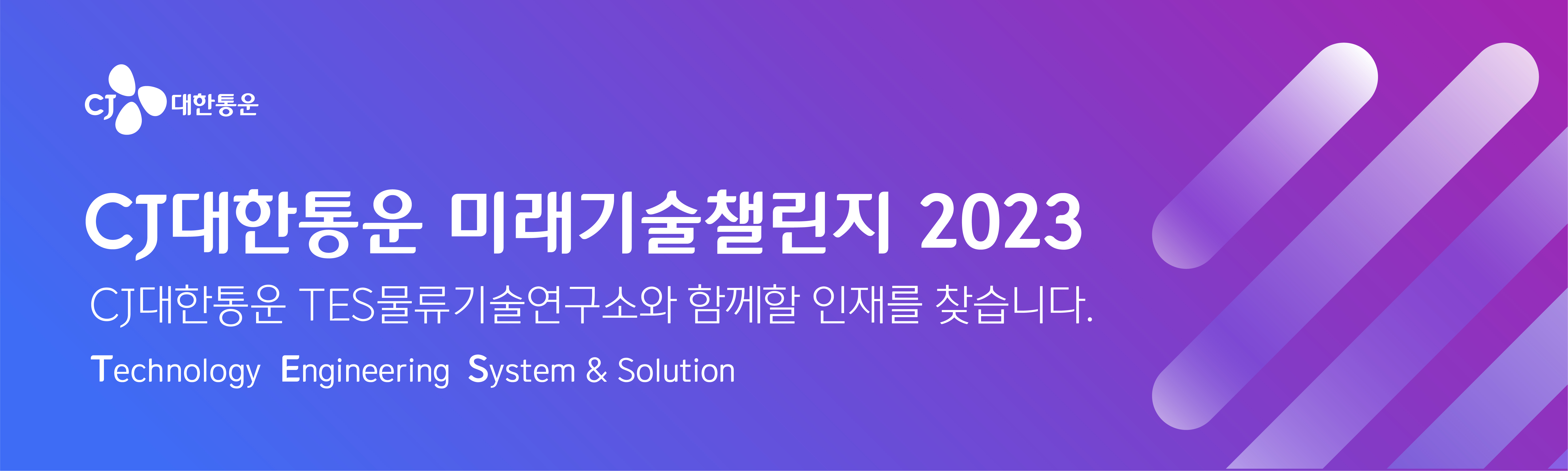 CJ 대한통운

CJ대한통운 미래기술챌린지 2023

CJ대한통운 TES물류기술연구소와 함께할 인재를 찾습니다.

Technology Engineering System & Solution